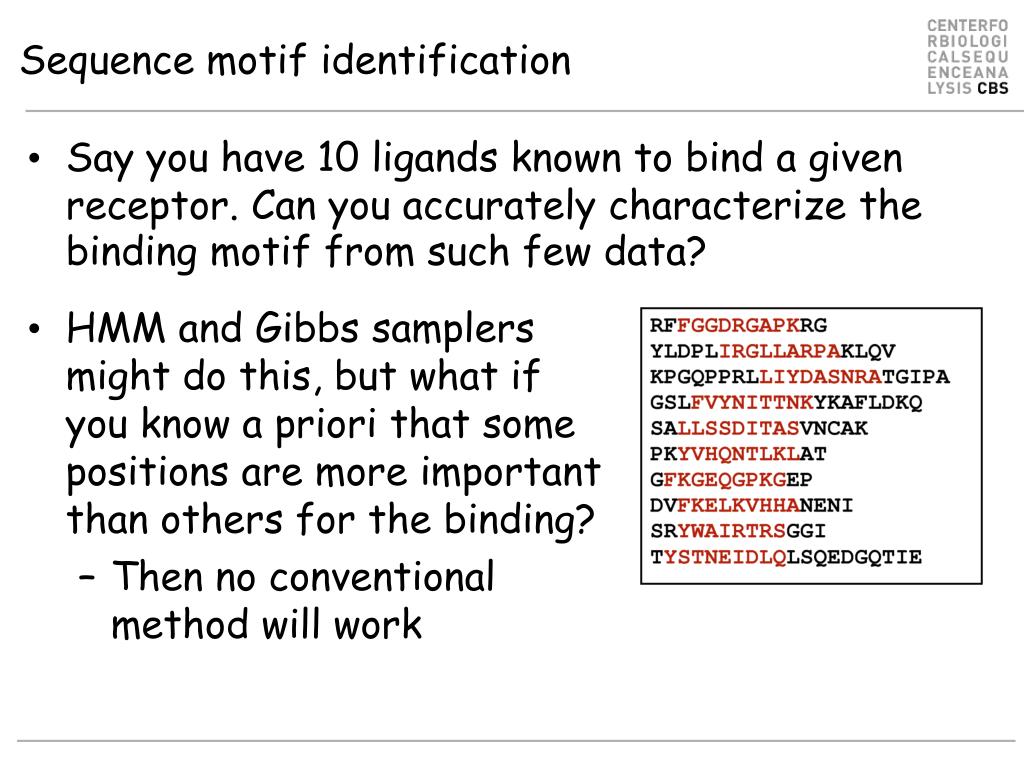 Sequence motif identification

CENTERFO
RBIOLOGI
CALSEQU
ENCEANA
LYSIS CBS

• Say you have 10 ligands known to bind a given receptor. Can you accurately characterize the binding motif from such few data?

• HMM and Gibbs samplers might do this, but what if you know a priori that some positions are more important than others for the binding?
– Then no conventional method will work

RFFGGDRGAPKRG
YLDPLIRGLLARPAKLQV
KPGQPPRLLIYDASNRATGIPA
GSLFVYNITTNKYKAFLDKQ
SALLSSDITASVNCAK
PKYVHQNTLKLAT
GFKGEQGPKGEP
DVFKELKVHHANENI
SRYWAIRTRSGGI
TYSTNEIDLQLSQEDGQTIE